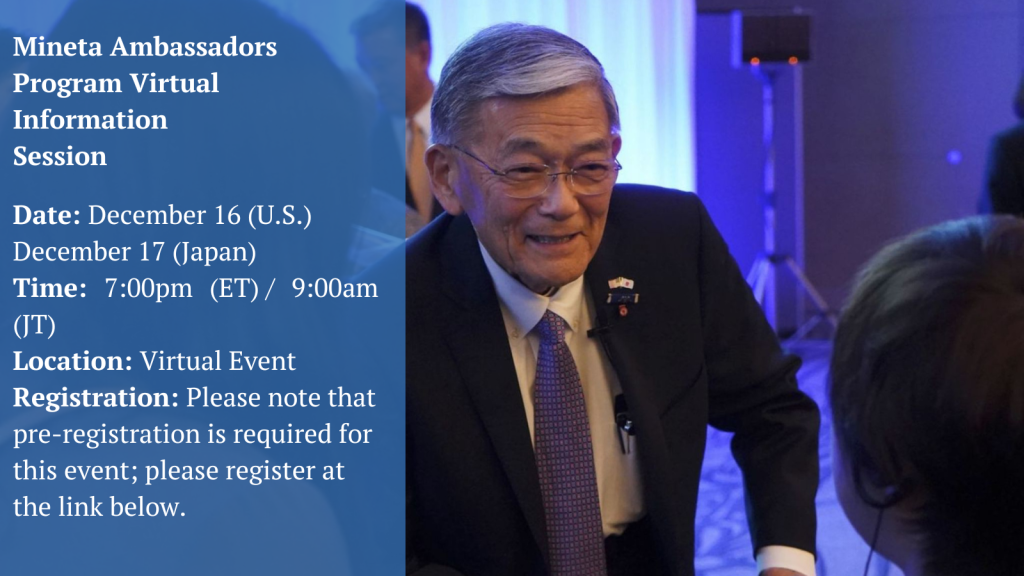 Mineta Ambassadors Program Virtual Information Session

Date: December 16 (U.S.) December 17 (Japan)
Time: 7:00pm (ET) / 9:00am (JT)
Location: Virtual Event
Registration: Please note that pre-registration is required for this event; please register at the link below.